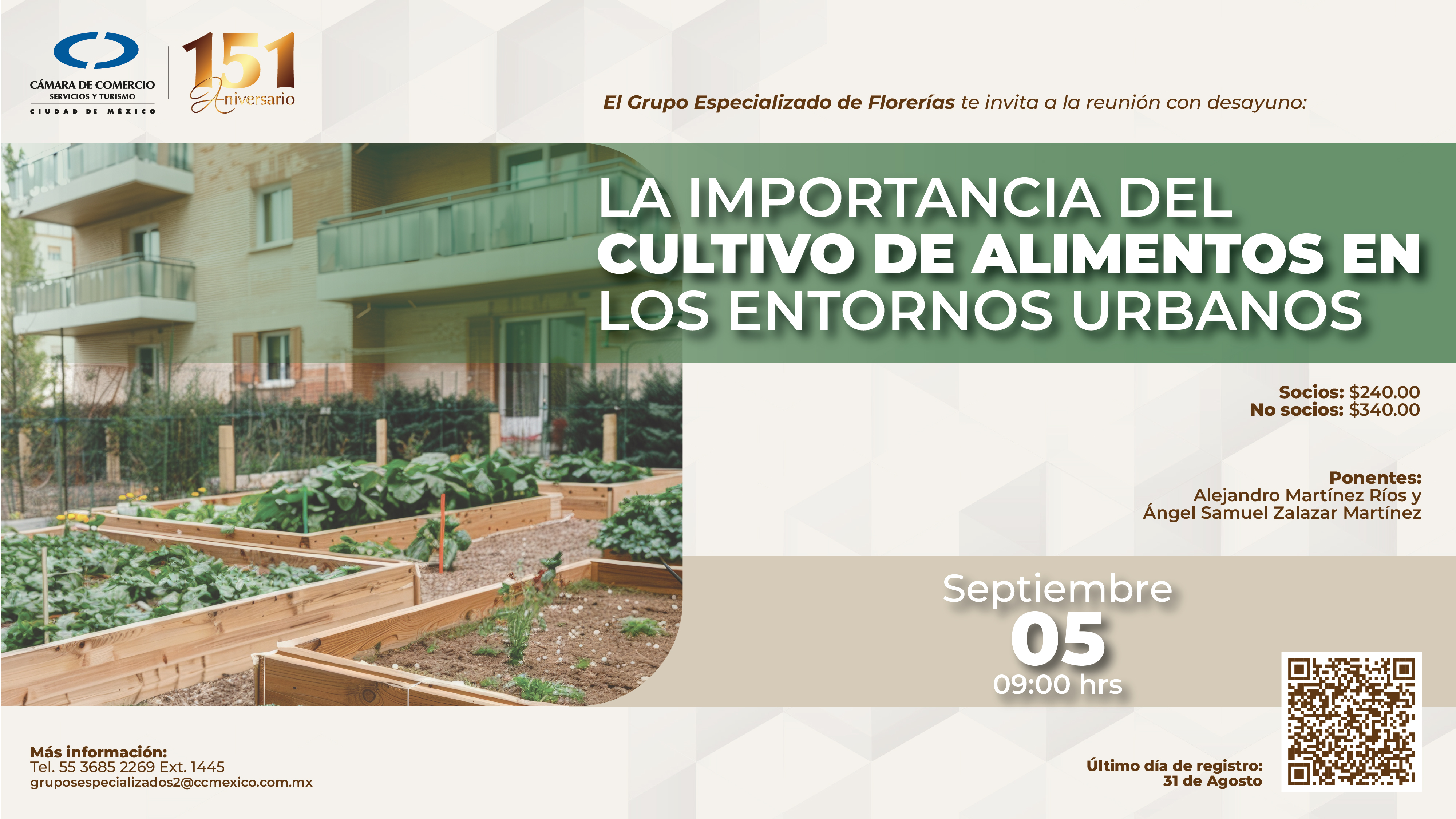 CÁMARA DE COMERCIO
SERVICIOS Y TURISMO
CIUDAD DE MÉXICO

151
Aniversario

El Grupo Especializado de Florerías te invita a la reunión con desayuno:

LA IMPORTANCIA DEL CULTIVO DE ALIMENTOS EN LOS ENTORNOS URBANOS

Socios: $240.00
No socios: $340.00

Ponentes:
Alejandro Martínez Ríos y
Ángel Samuel Zalazar Martínez

Septiembre
05
09:00 hrs

Más información:
Tel. 55 3685 2269 Ext. 1445
gruposespecializados2@ccmexico.com.mx

Último día de registro:
31 de Agosto